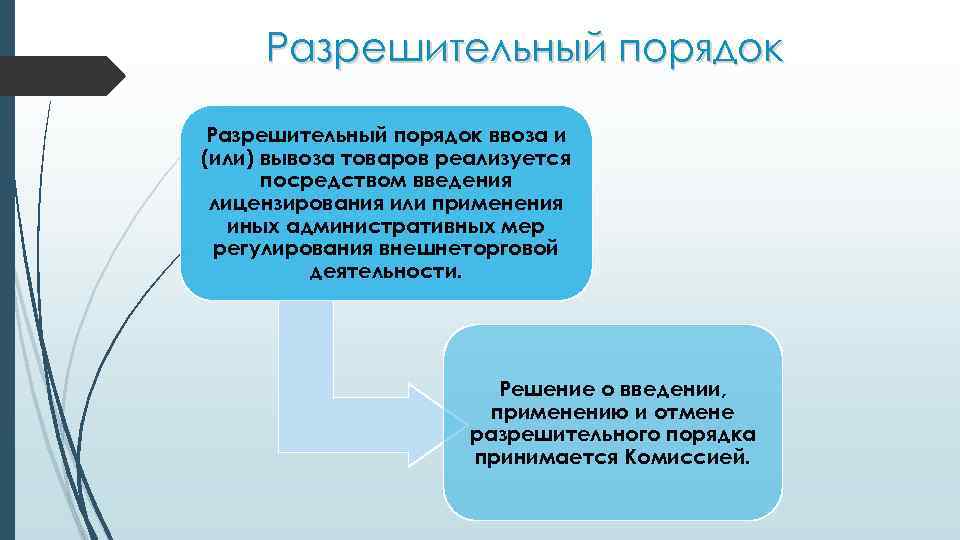 Разрешительный порядок

Разрешительный порядок ввоза и (или) вывоза товаров реализуется посредством введения лицензирования или применения иных административных мер регулирования внешнеторговой деятельности.

Решение о введении, применению и отмене разрешительного порядка принимается Комиссией.